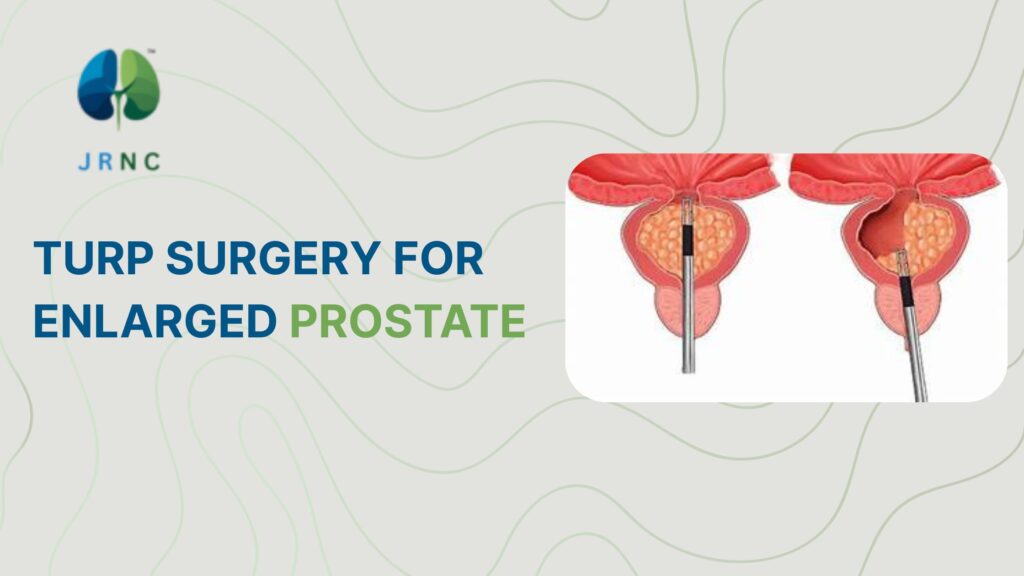 ™

JRNC

TURP SURGERY FOR ENLARGED PROSTATE